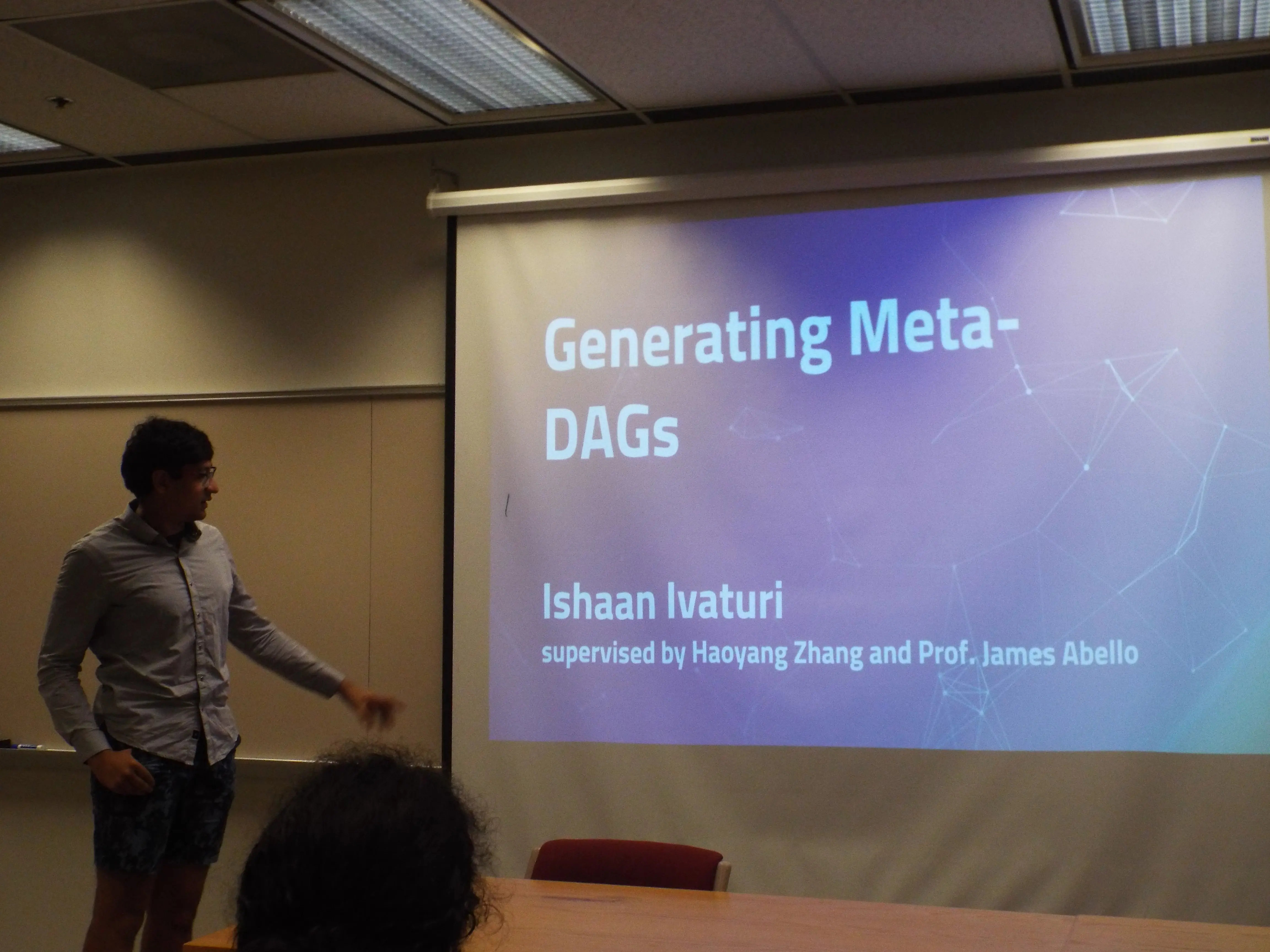 Generating Meta-DAGs

Ishaan Ivaturi
supervised by Haoyang Zhang and Prof. James Abello